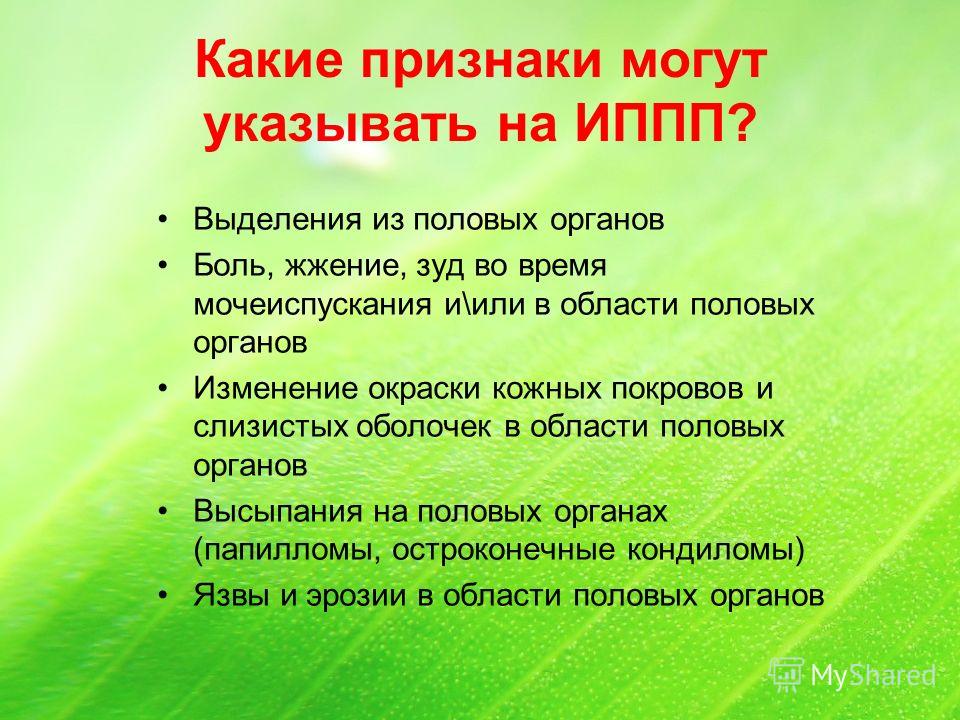 Какие признаки могут указывать на ИППП?

• Выделения из половых органов
• Боль, жжение, зуд во время мочеиспускания и\или в области половых органов
• Изменение окраски кожных покровов и слизистых оболочек в области половых органов
• Высыпания на половых органах (папилломы, остроконечные кондиломы)
• Язвы и эрозии в области половых органов

MyShared